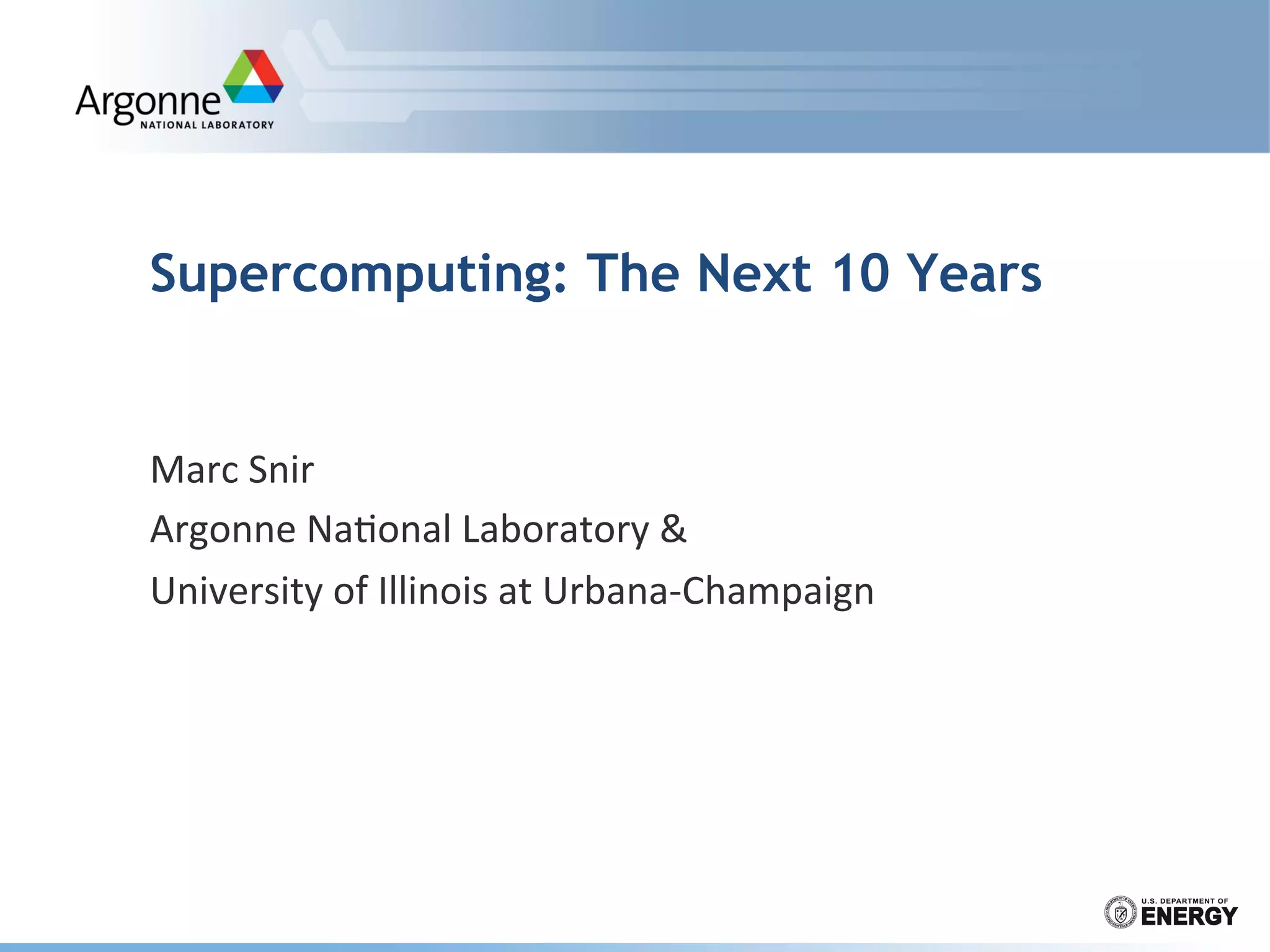 Argonne
NATIONAL LABORATORY

Supercomputing: The Next 10 Years

Marc Snir
Argonne National Laboratory &
University of Illinois at Urbana-Champaign

U.S. DEPARTMENT OF
ENERGY